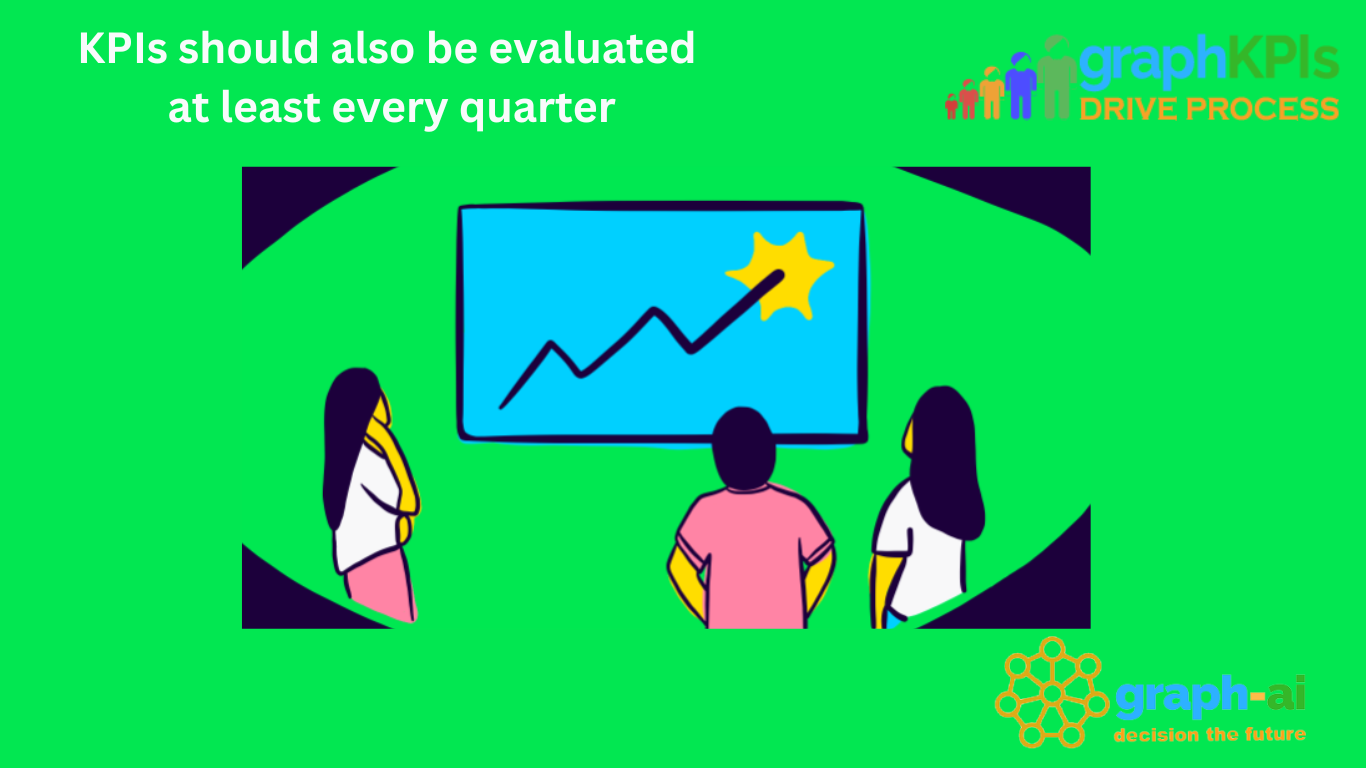 KPIs should also be evaluated at least every quarter

graphKPIs
DRIVE PROCESS

graph-ai
decision the future